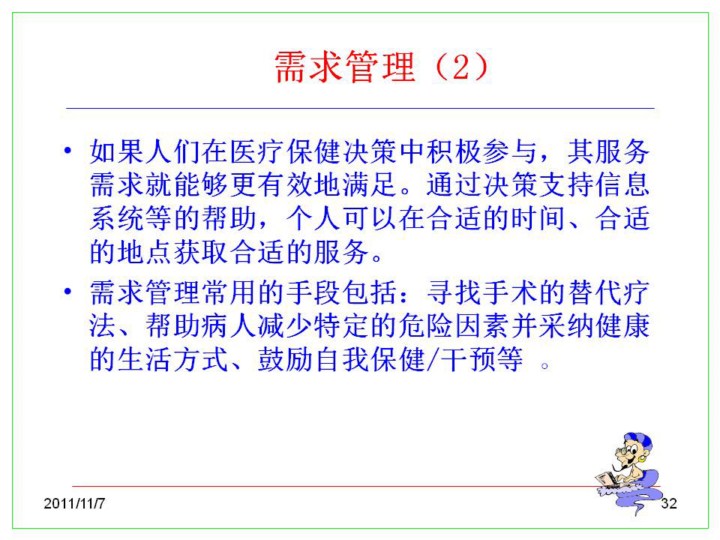 需求管理（2）

• 如果人们在医疗保健决策中积极参与，其服务需求就能够更有效地满足。通过决策支持信息系统等的帮助，个人可以在合适的时间、合适的地点获取合适的服务。

• 需求管理常用的手段包括：寻找手术的替代疗法、帮助病人减少特定的危险因素并采纳健康的生活方式、鼓励自我保健/干预等 。

2011/11/7

32